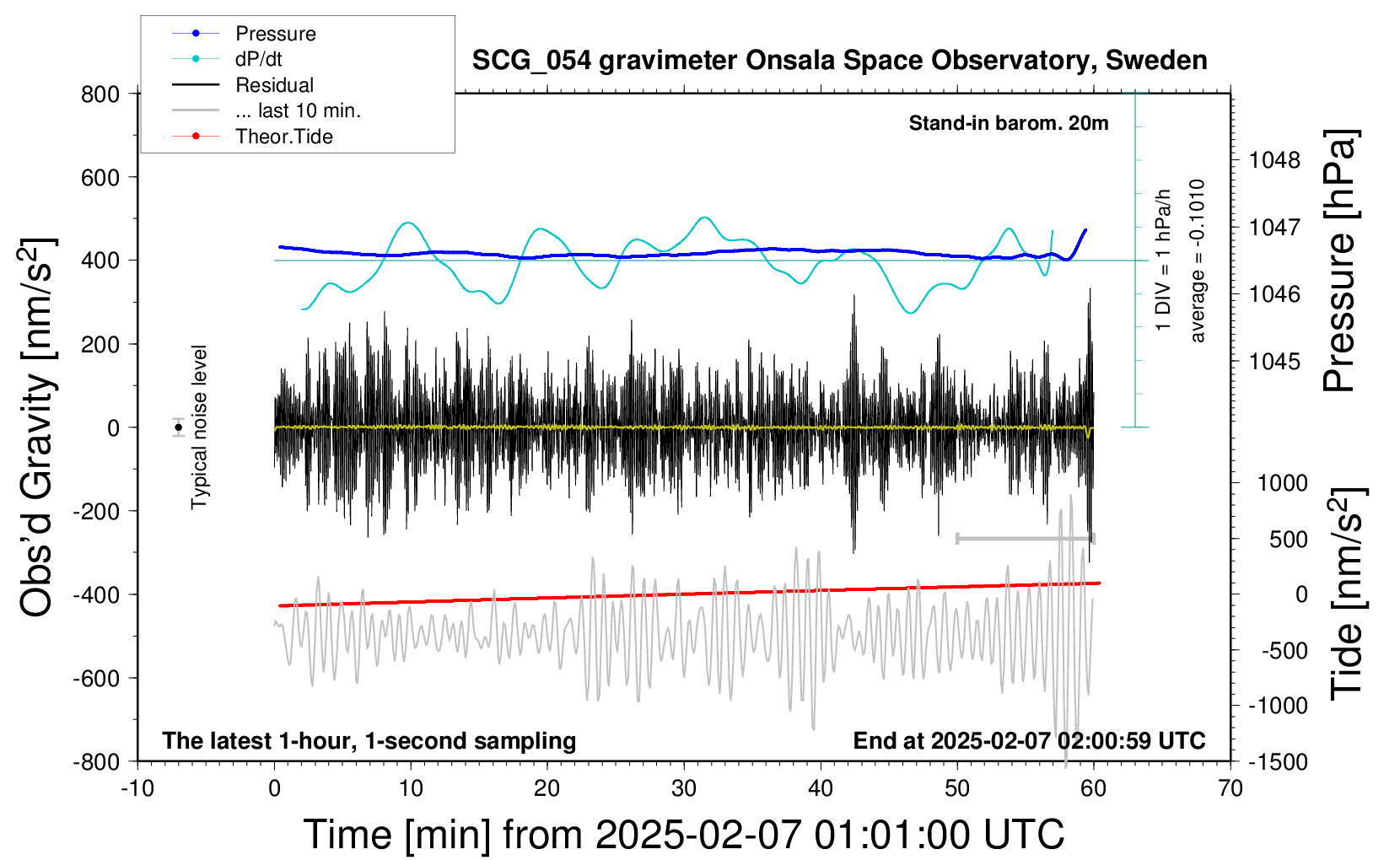 Pressure
dP/dt
Residual
... last 10 min.
Theor.Tide

SCG_054 gravimeter Onsala Space Observatory, Sweden

Stand-in barom. 20m

1 DIV = 1 hPa/h
average = -0.1010

Typical noise level

Obs'd Gravity [nm/s$^2$]
800
600
400
200
0
-200
-400
-600
-800

Pressure [hPa]
1048
1047
1046
1045

Tide [nm/s$^2$]
1000
500
0
-500
-1000
-1500

The latest 1-hour, 1-second sampling
End at 2025-02-07 02:00:59 UTC

-10
0
10
20
30
40
50
60
70

Time [min] from 2025-02-07 01:01:00 UTC